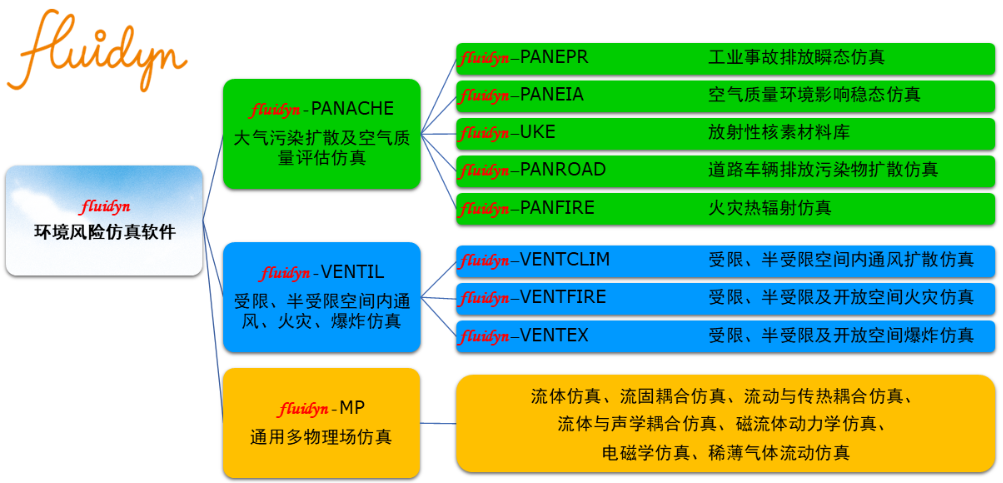 fluidyn

fluidyn
环境风险仿真软件

fluidyn-PANACHE
大气污染扩散及空气质量评估仿真

fluidyn–PANEPR 工业事故排放瞬态仿真

fluidyn–PANEIA 空气质量环境影响稳态仿真

fluidyn–UKE 放射性核素材料库

fluidyn–PANROAD 道路车辆排放污染物扩散仿真

fluidyn–PANFIRE 火灾热辐射仿真

fluidyn-VENTIL
受限、半受限空间内通风、火灾、爆炸仿真

fluidyn–VENTCLIM 受限、半受限空间内通风扩散仿真

fluidyn–VENTFIRE 受限、半受限及开放空间火灾仿真

fluidyn–VENTEX 受限、半受限及开放空间爆炸仿真

fluidyn-MP
通用多物理场仿真

流体仿真、流固耦合仿真、流动与传热耦合仿真、流体与声学耦合仿真、磁流体动力学仿真、电磁学仿真、稀薄气体流动仿真